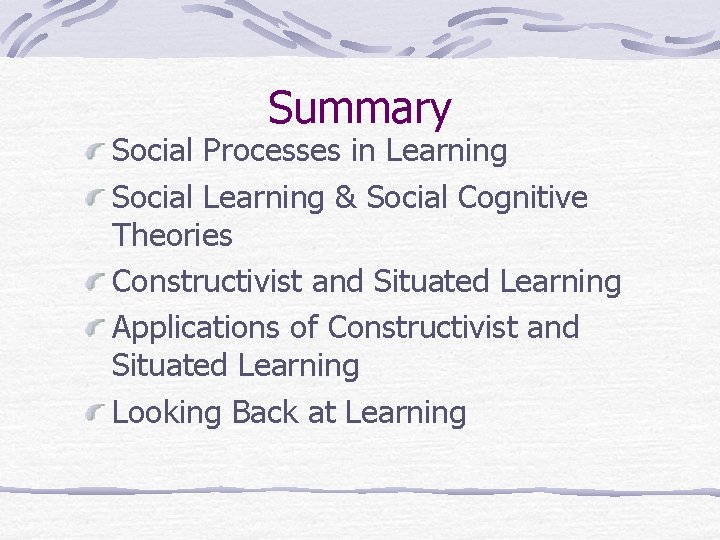 Summary

Social Processes in Learning

Social Learning & Social Cognitive Theories

Constructivist and Situated Learning

Applications of Constructivist and Situated Learning

Looking Back at Learning